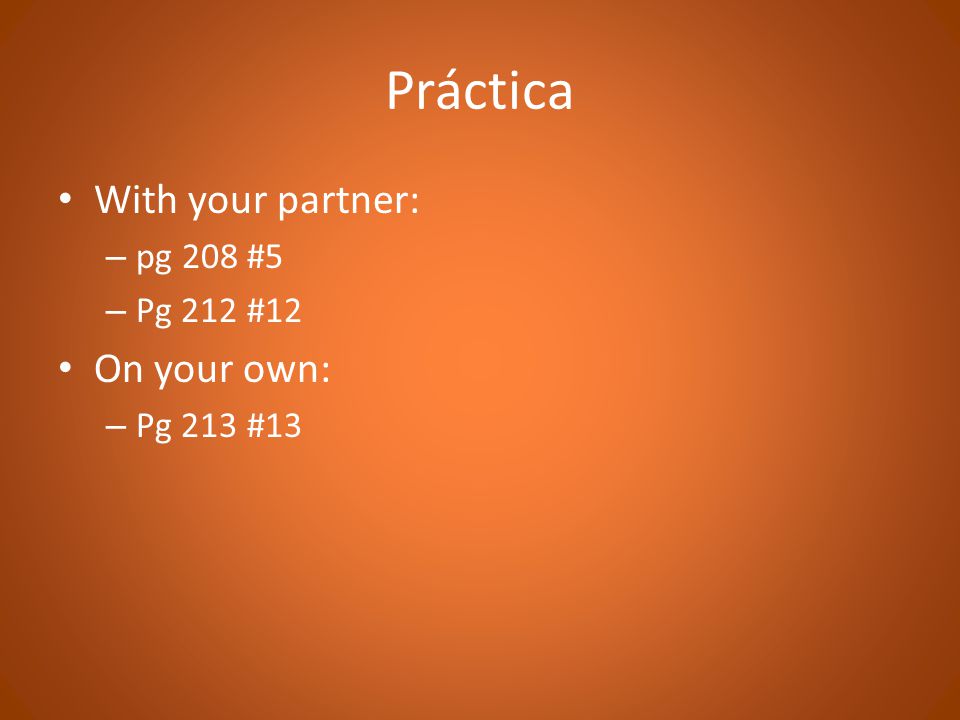 Práctica

• With your partner:
 – pg 208 #5
 – Pg 212 #12
• On your own:
 – Pg 213 #13